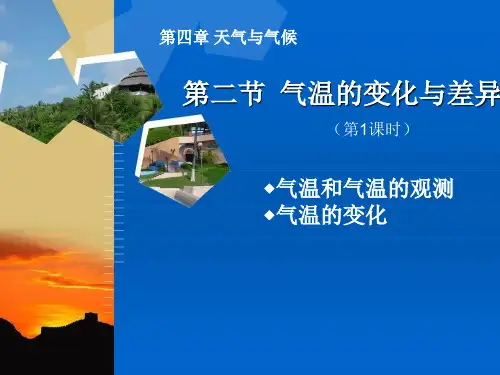 第四章 天气与气候

第二节 气温的变化与差异

（第1课时）

◆气温和气温的观测
◆气温的变化